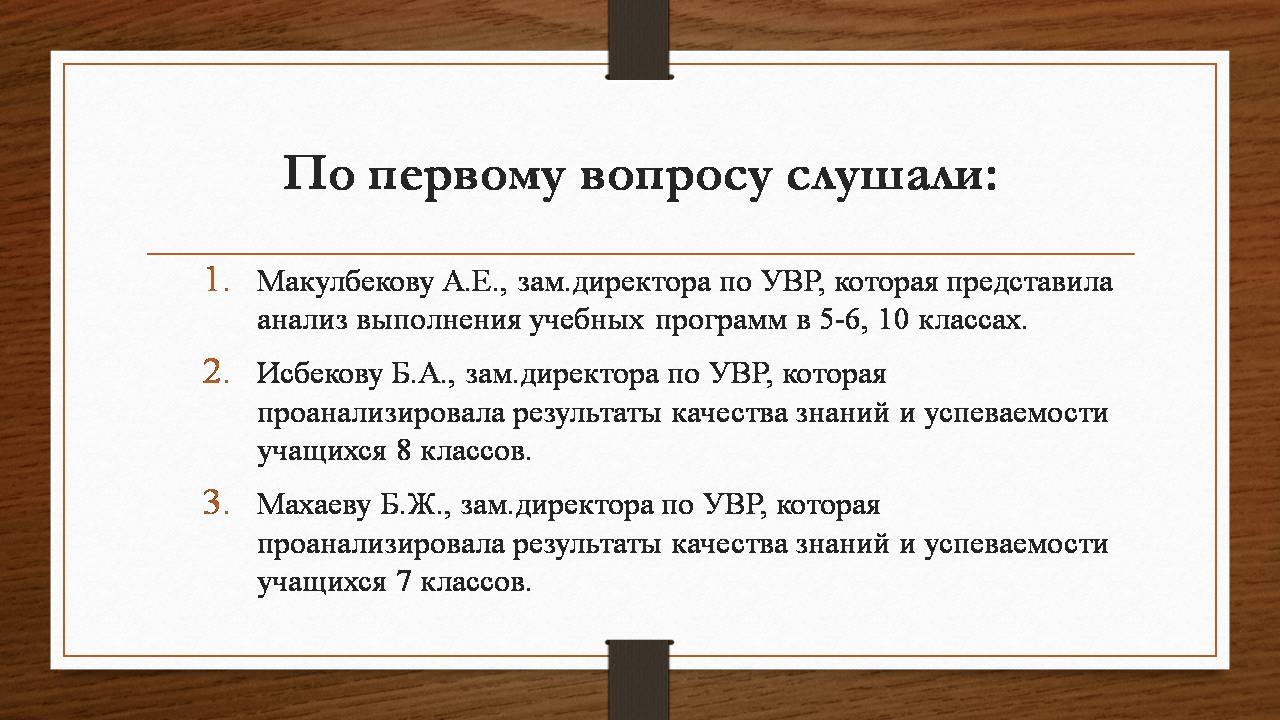 По первому вопросу слушали:

1. Макулбекову А.Е., зам.директора по УВР, которая представила анализ выполнения учебных программ в 5-6, 10 классах.

2. Исбекову Б.А., зам.директора по УВР, которая проанализировала результаты качества знаний и успеваемости учащихся 8 классов.

3. Махаеву Б.Ж., зам.директора по УВР, которая проанализировала результаты качества знаний и успеваемости учащихся 7 классов.